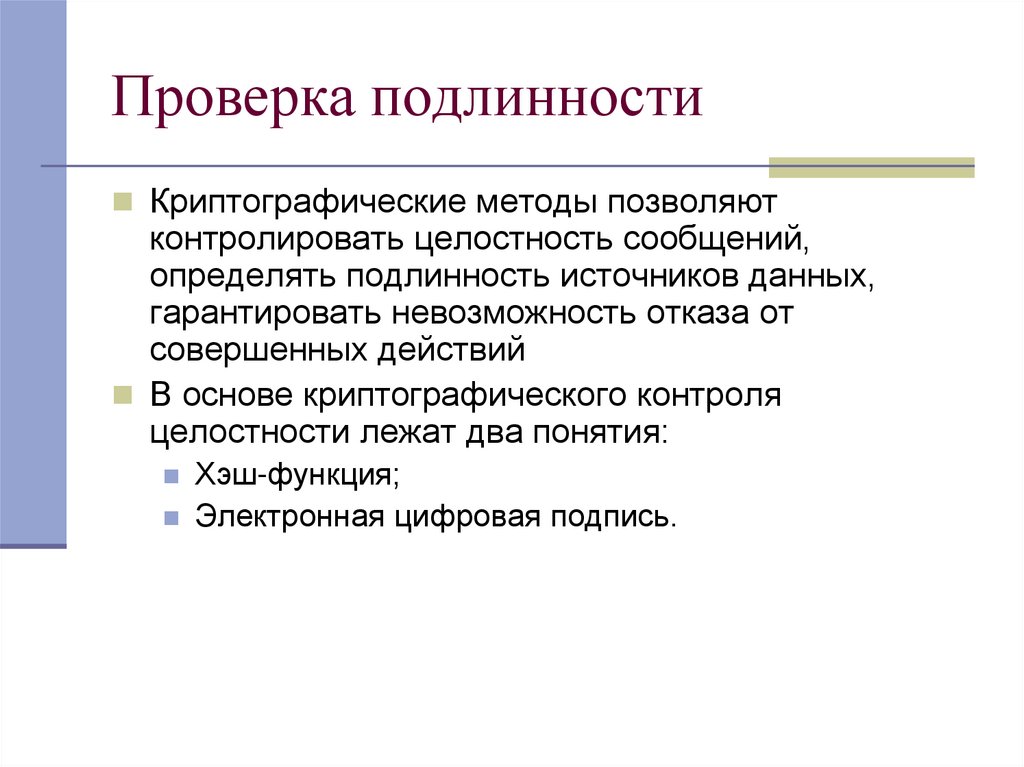 Проверка подлинности

Криптографические методы позволяют контролировать целостность сообщений, определять подлинность источников данных, гарантировать невозможность отказа от совершенных действий

В основе криптографического контроля целостности лежат два понятия:

Хэш-функция;

Электронная цифровая подпись.